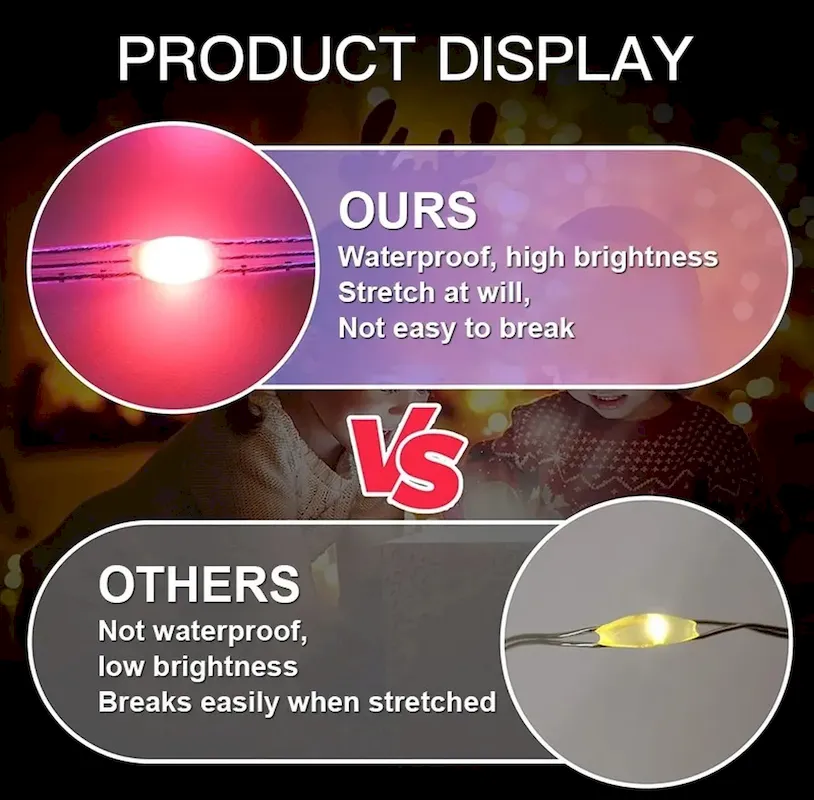 PRODUCT DISPLAY

OURS
Waterproof, high brightness
Stretch at will,
Not easy to break

VS

OTHERS
Not waterproof,
low brightness
Breaks easily when stretched